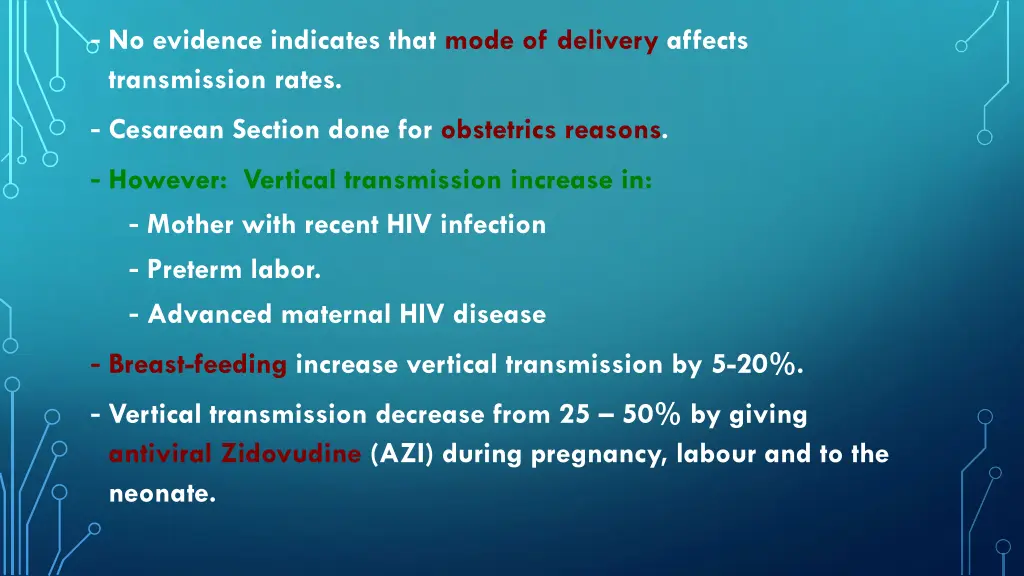 - No evidence indicates that mode of delivery affects transmission rates.

- Cesarean Section done for obstetrics reasons.

- However: Vertical transmission increase in:

- Mother with recent HIV infection

- Preterm labor.

- Advanced maternal HIV disease

- Breast-feeding increase vertical transmission by 5-20%.

- Vertical transmission decrease from 25 – 50% by giving antiviral Zidovudine (AZI) during pregnancy, labour and to the neonate.